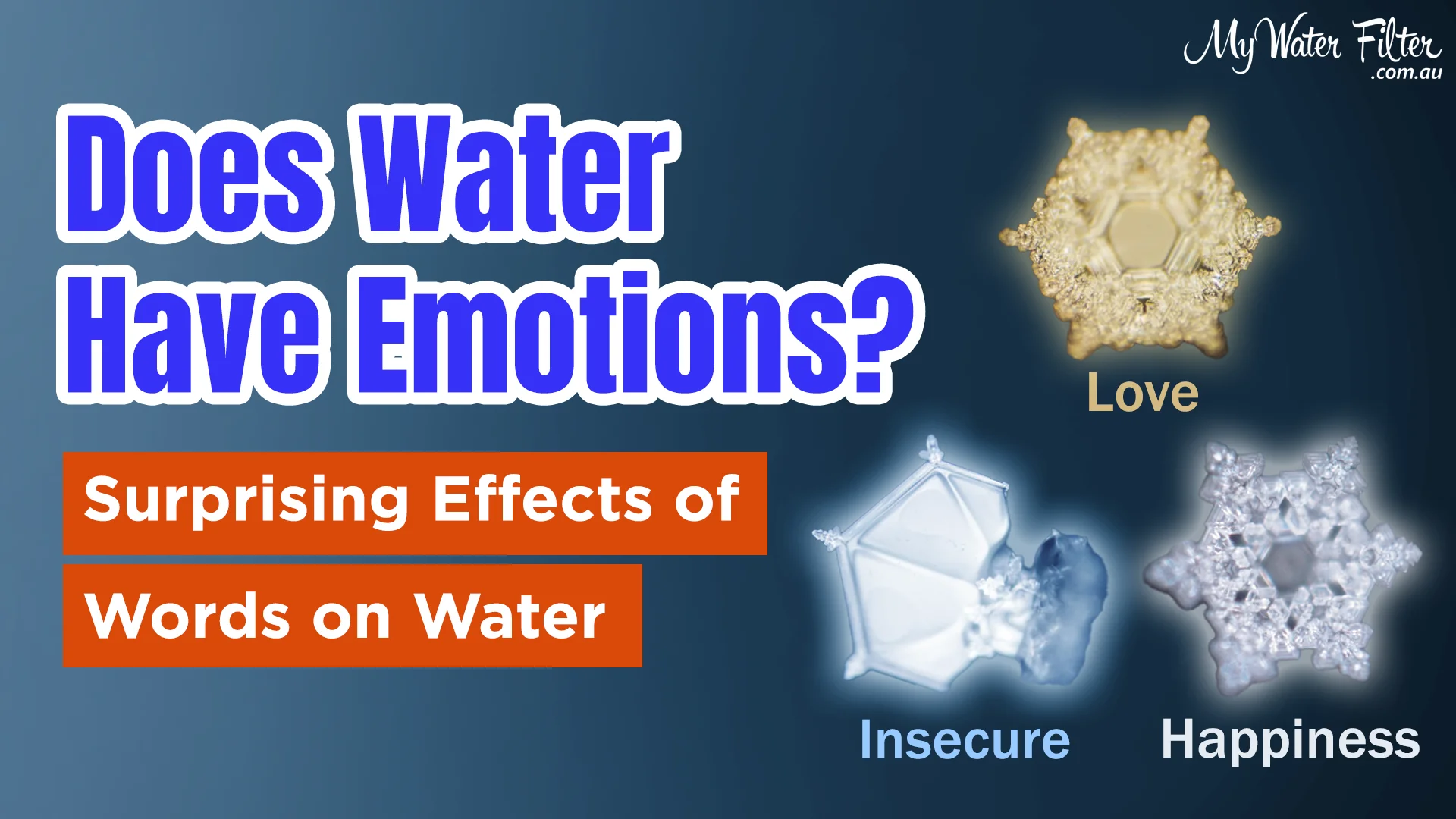 My Water Filter
.com.au

Does Water Have Emotions?

Surprising Effects of Words on Water

Love

Insecure

Happiness